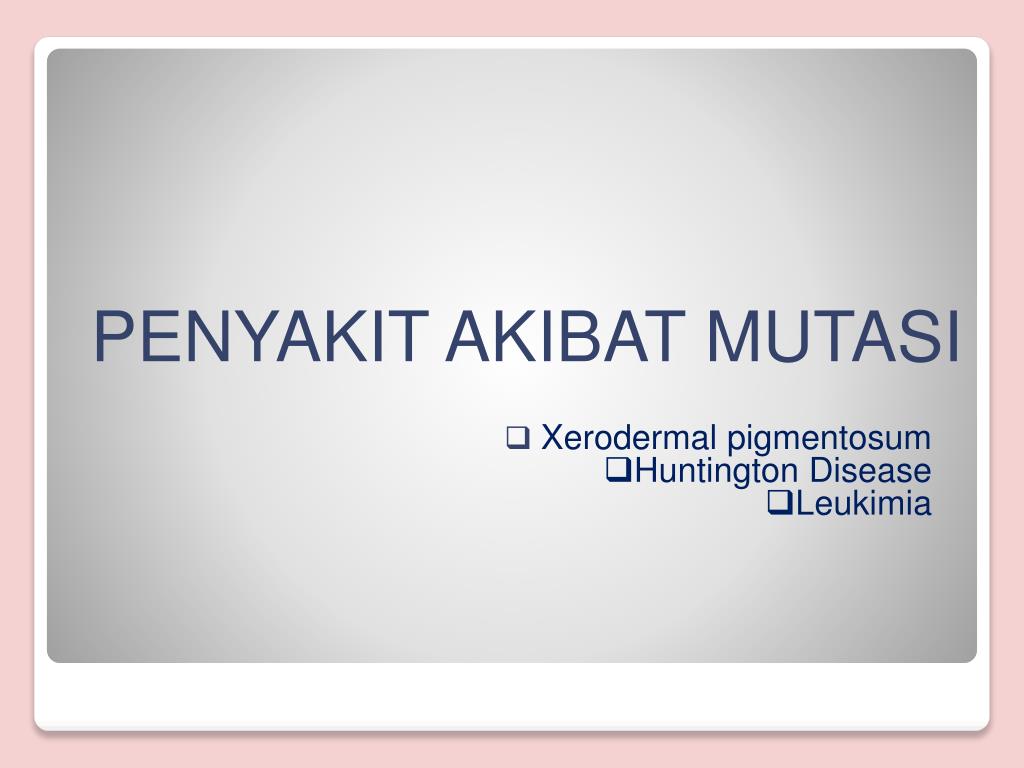 PENYAKIT AKIBAT MUTASI

❑ Xerodermal pigmentosum
❑Huntington Disease
❑Leukimia